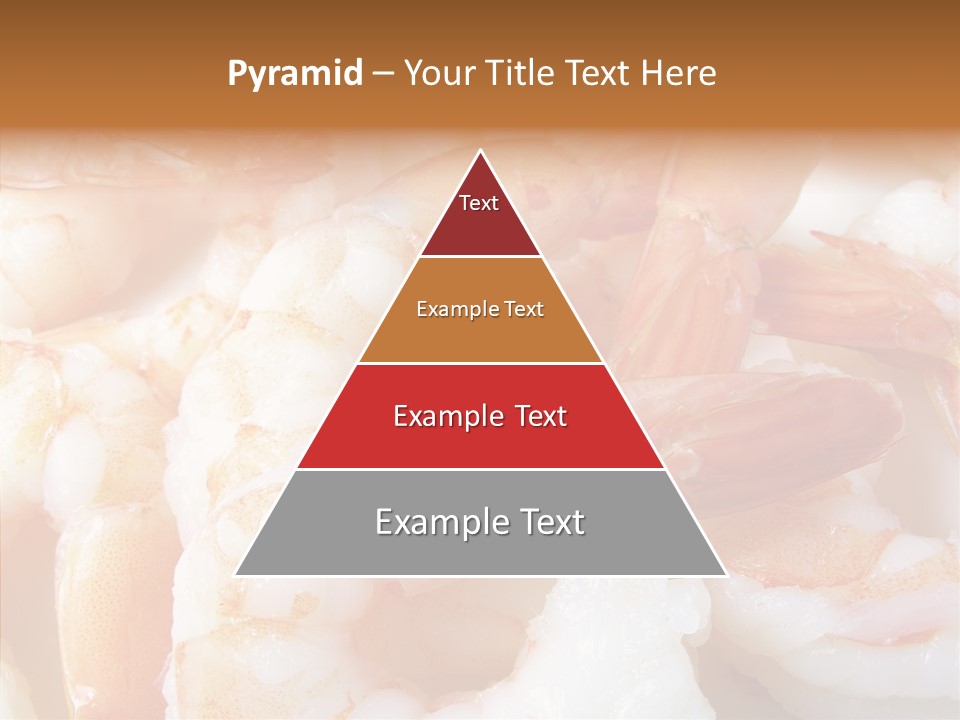 Pyramid – Your Title Text Here

Text

Example Text

Example Text

Example Text